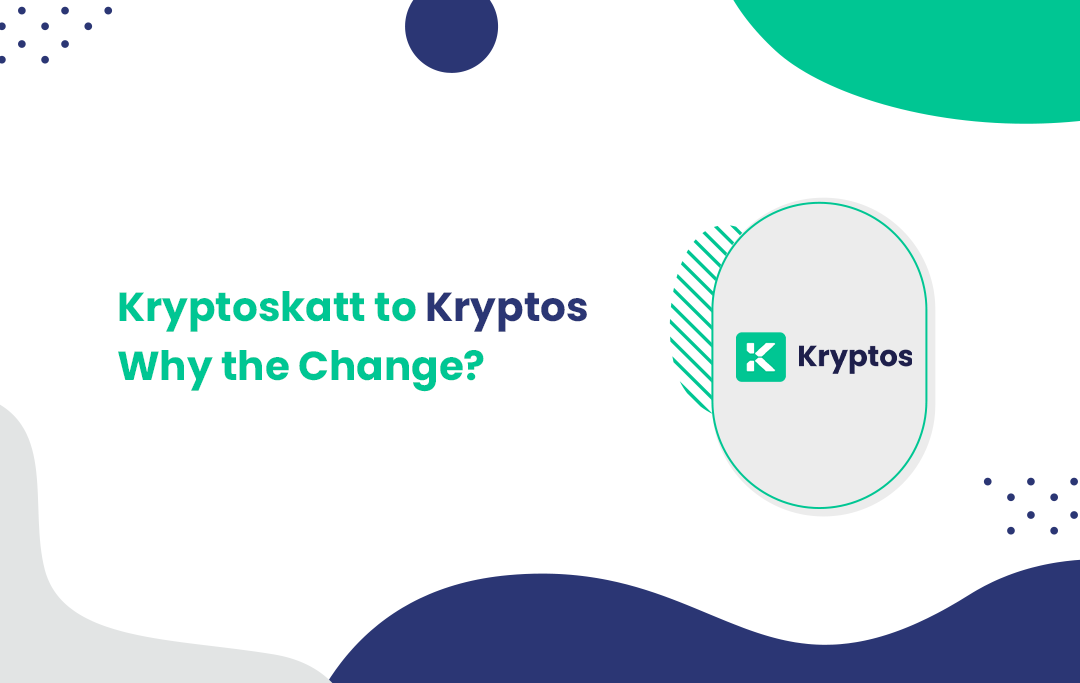 Kryptoskatt to Kryptos
Why the Change?

K Kryptos